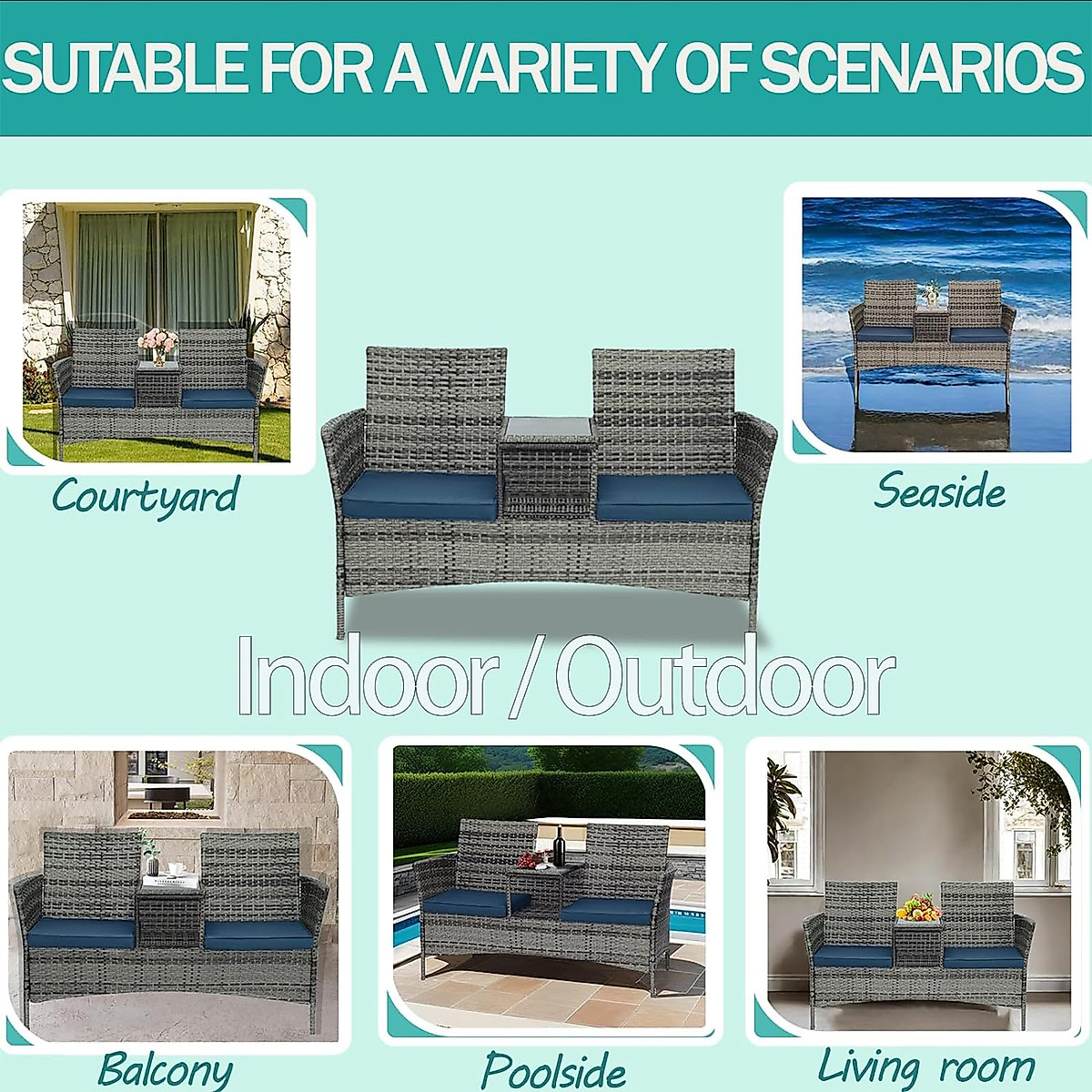 SUTABLE FOR A VARIETY OF SCENARIOS

Courtyard

Seaside

Indoor / Outdoor

Balcony

Poolside

Living room